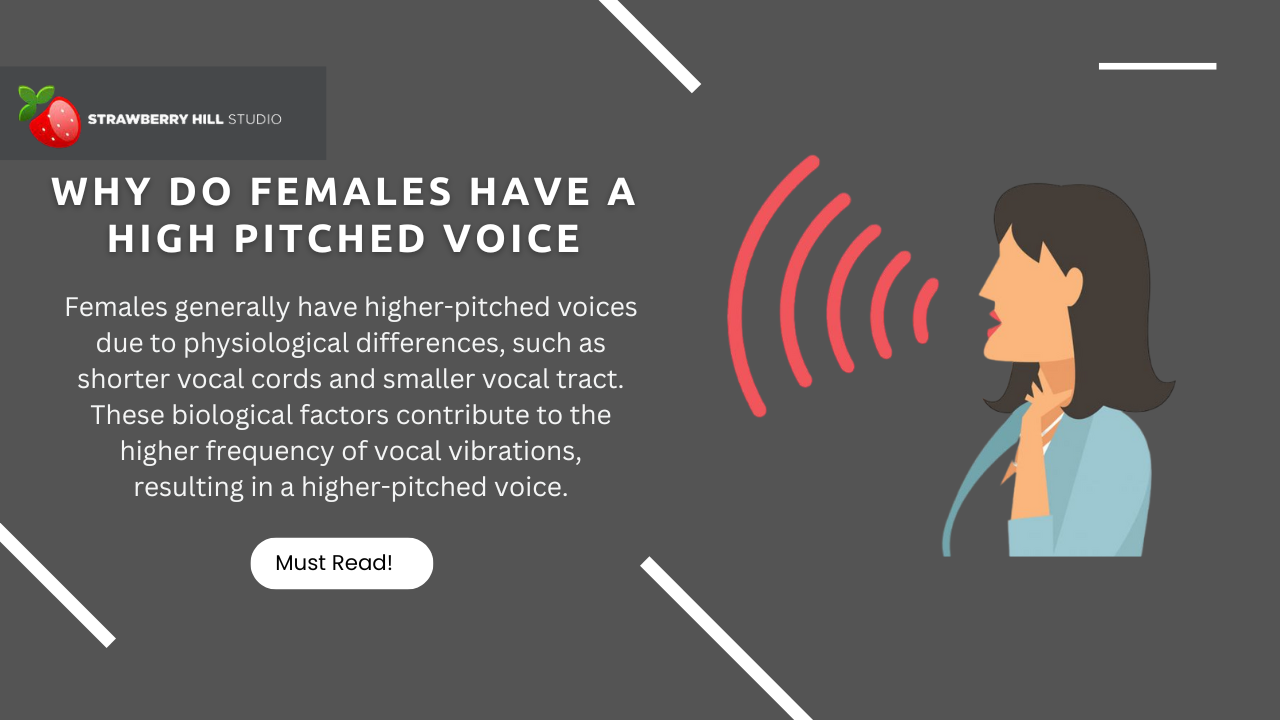 STRAWBERRY HILL STUDIO

WHY DO FEMALES HAVE A HIGH PITCHED VOICE

Females generally have higher-pitched voices due to physiological differences, such as shorter vocal cords and smaller vocal tract. These biological factors contribute to the higher frequency of vocal vibrations, resulting in a higher-pitched voice.

Must Read!